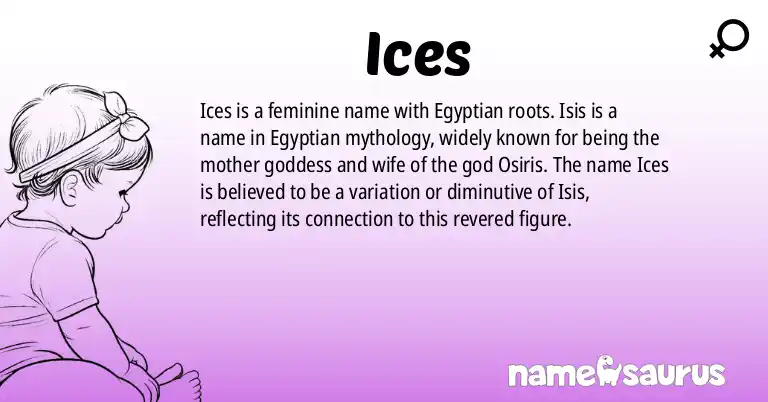 Ices

Ices is a feminine name with Egyptian roots. Isis is a name in Egyptian mythology, widely known for being the mother goddess and wife of the god Osiris. The name Ices is believed to be a variation or diminutive of Isis, reflecting its connection to this revered figure.

namesaurus